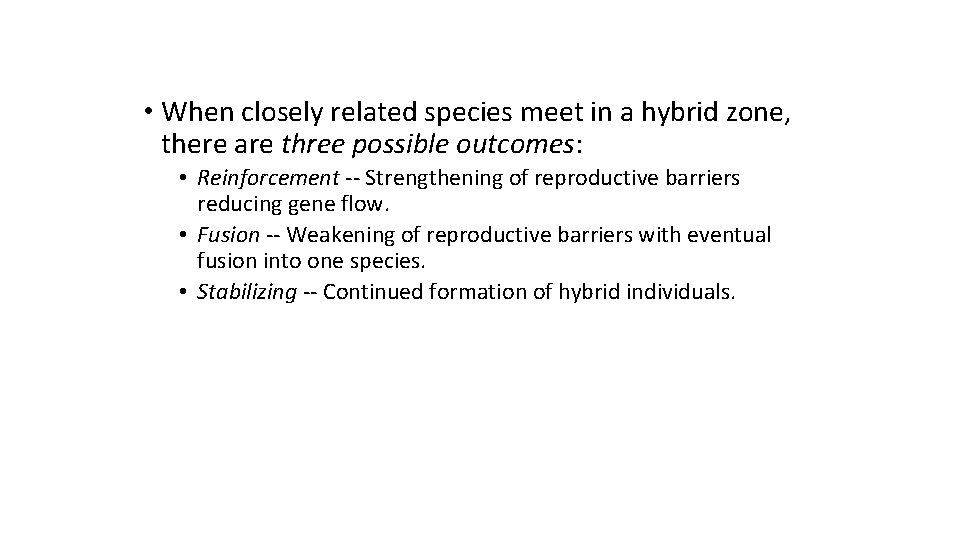 • When closely related species meet in a hybrid zone, there are three possible outcomes:

• Reinforcement -- Strengthening of reproductive barriers reducing gene flow.
• Fusion -- Weakening of reproductive barriers with eventual fusion into one species.
• Stabilizing -- Continued formation of hybrid individuals.